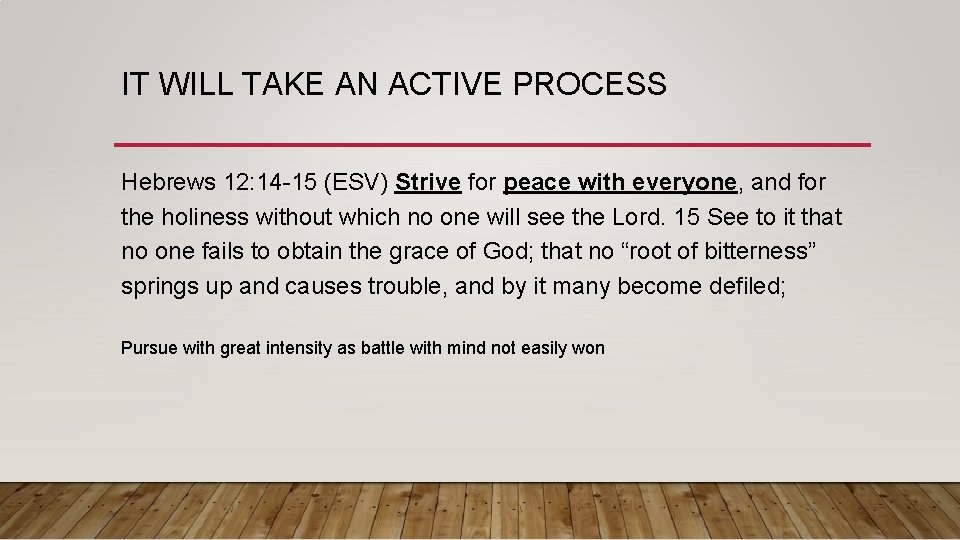 IT WILL TAKE AN ACTIVE PROCESS

Hebrews 12:14-15 (ESV) Strive for peace with everyone, and for the holiness without which no one will see the Lord. 15 See to it that no one fails to obtain the grace of God; that no “root of bitterness” springs up and causes trouble, and by it many become defiled;

Pursue with great intensity as battle with mind not easily won